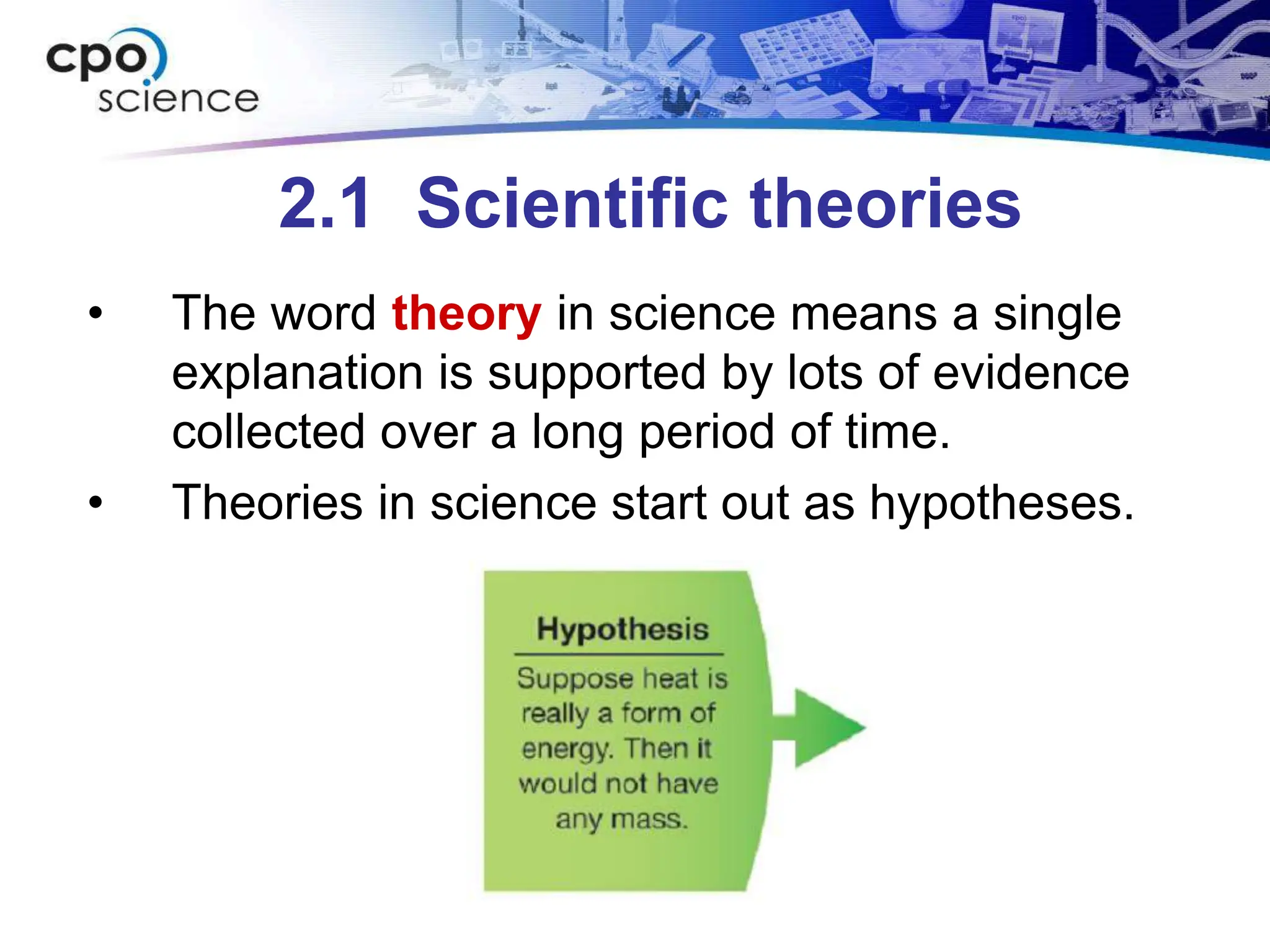 cpo science

2.1 Scientific theories

• The word theory in science means a single explanation is supported by lots of evidence collected over a long period of time.
• Theories in science start out as hypotheses.

Hypothesis

Suppose heat is really a form of energy. Then it would not have any mass.